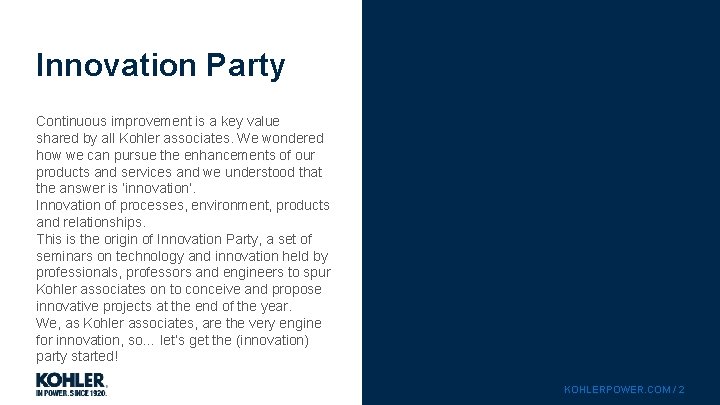 Innovation Party

Continuous improvement is a key value shared by all Kohler associates. We wondered how we can pursue the enhancements of our products and services and we understood that the answer is 'innovation'.
Innovation of processes, environment, products and relationships.
This is the origin of Innovation Party, a set of seminars on technology and innovation held by professionals, professors and engineers to spur Kohler associates on to conceive and propose innovative projects at the end of the year.
We, as Kohler associates, are the very engine for innovation, so... let's get the (innovation) party started!

KOHLER.
IN POWER. SINCE 1920.

KOHLERPOWER.COM / 2